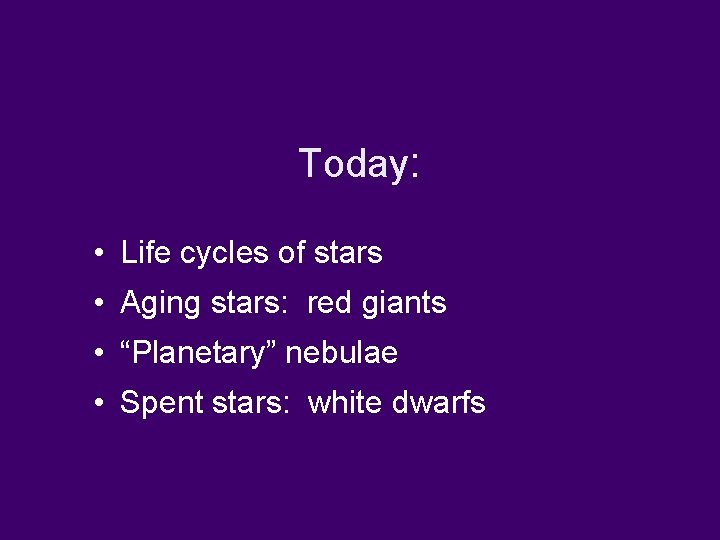 Today:

• Life cycles of stars
• Aging stars:  red giants
• “Planetary” nebulae
• Spent stars:  white dwarfs